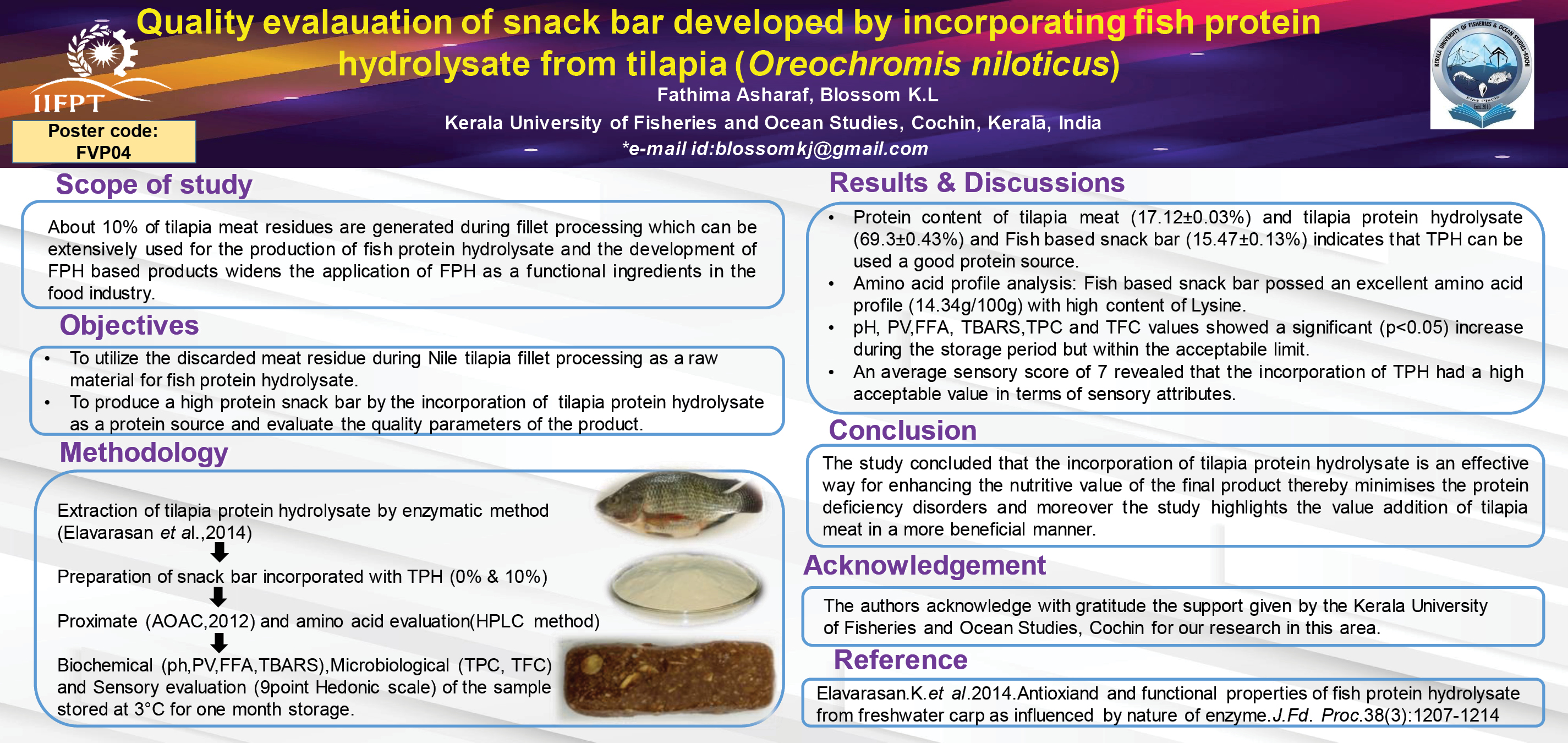 IIFPT

Poster code: FVP04

Quality evalauation of snack bar developed by incorporating fish protein hydrolysate from tilapia (Oreochromis niloticus)

Fathima Asharaf, Blossom K.L

Kerala University of Fisheries and Ocean Studies, Cochin, Kerala, India

*e-mail id:blossomkj@gmail.com

KERALA UNIVERSITY OF FISHERIES & OCEAN STUDIES-KOCHI

Scope of study

About 10% of tilapia meat residues are generated during fillet processing which can be extensively used for the production of fish protein hydrolysate and the development of FPH based products widens the application of FPH as a functional ingredients in the food industry.

Objectives

• To utilize the discarded meat residue during Nile tilapia fillet processing as a raw material for fish protein hydrolysate.
• To produce a high protein snack bar by the incorporation of tilapia protein hydrolysate as a protein source and evaluate the quality parameters of the product.

Methodology

Extraction of tilapia protein hydrolysate by enzymatic method (Elavarasan et al.,2014)

Preparation of snack bar incorporated with TPH (0% & 10%)

Proximate (AOAC,2012) and amino acid evaluation(HPLC method)

Biochemical (ph,PV,FFA,TBARS),Microbiological (TPC, TFC) and Sensory evaluation (9point Hedonic scale) of the sample stored at 3°C for one month storage.

Results & Discussions

• Protein content of tilapia meat (17.12±0.03%) and tilapia protein hydrolysate (69.3±0.43%) and Fish based snack bar (15.47±0.13%) indicates that TPH can be used a good protein source.
• Amino acid profile analysis: Fish based snack bar possed an excellent amino acid profile (14.34g/100g) with high content of Lysine.
• pH, PV,FFA, TBARS,TPC and TFC values showed a significant (p<0.05) increase during the storage period but within the acceptabile limit.
• An average sensory score of 7 revealed that the incorporation of TPH had a high acceptable value in terms of sensory attributes.

Conclusion

The study concluded that the incorporation of tilapia protein hydrolysate is an effective way for enhancing the nutritive value of the final product thereby minimises the protein deficiency disorders and moreover the study highlights the value addition of tilapia meat in a more beneficial manner.

Acknowledgement

The authors acknowledge with gratitude the support given by the Kerala University of Fisheries and Ocean Studies, Cochin for our research in this area.

Reference

Elavarasan.K.et al.2014.Antioxiand and functional properties of fish protein hydrolysate from freshwater carp as influenced by nature of enzyme.J.Fd. Proc.38(3):1207-1214